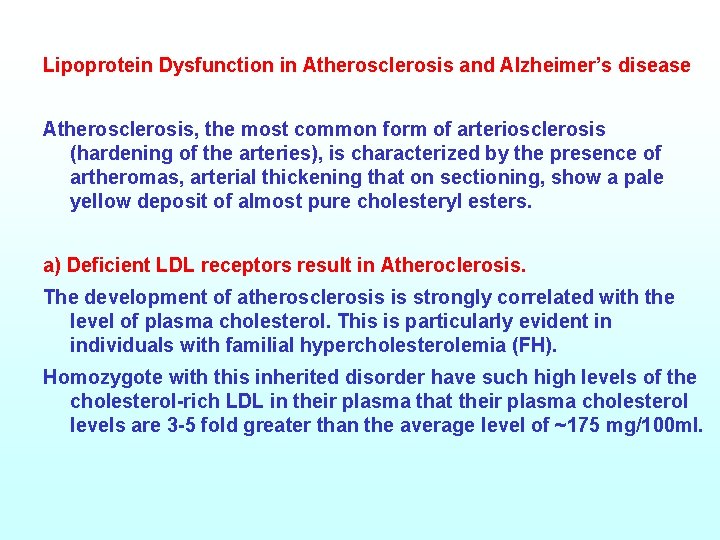 Lipoprotein Dysfunction in Atherosclerosis and Alzheimer's disease

Atherosclerosis, the most common form of arteriosclerosis (hardening of the arteries), is characterized by the presence of artheromas, arterial thickening that on sectioning, show a pale yellow deposit of almost pure cholesteryl esters.

a) Deficient LDL receptors result in Atheroclerosis.

The development of atherosclerosis is strongly correlated with the level of plasma cholesterol. This is particularly evident in individuals with familial hypercholesterolemia (FH).

Homozygote with this inherited disorder have such high levels of the cholesterol-rich LDL in their plasma that their plasma cholesterol levels are 3-5 fold greater than the average level of ~175 mg/100ml.